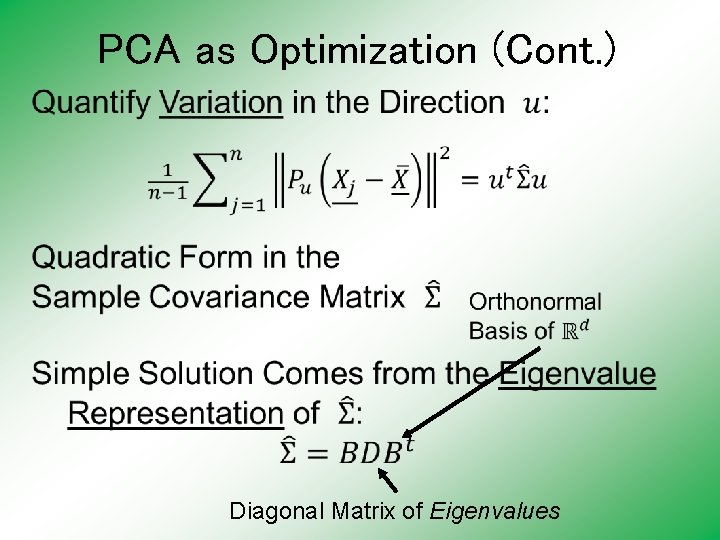 PCA as Optimization (Cont.)

Quantify Variation in the Direction $u$:

$\frac{1}{n-1}\sum_{j=1}^{n}\left\|P_u\left(\underline{X_j}-\underline{\bar{X}}\right)\right\|^2 = u^t\hat{\Sigma}u$

Quadratic Form in the Sample Covariance Matrix $\hat{\Sigma}$

Orthonormal Basis of $\mathbb{R}^d$

Simple Solution Comes from the Eigenvalue Representation of $\hat{\Sigma}$:

$\hat{\Sigma} = BDB^t$

Diagonal Matrix of Eigenvalues